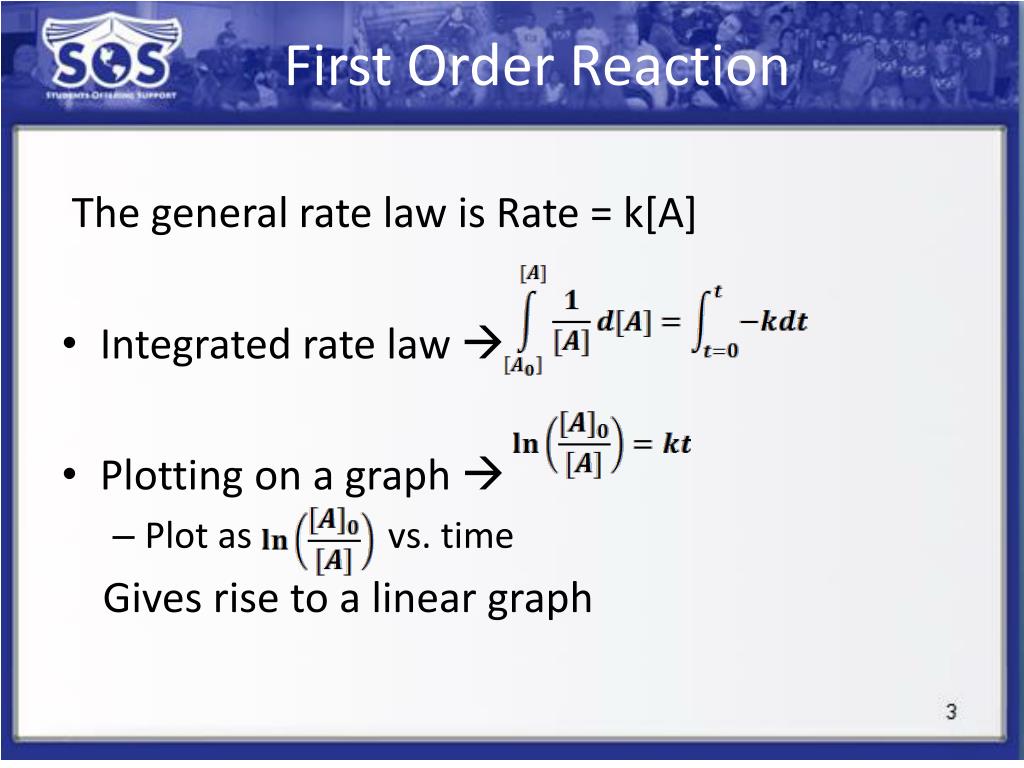 SOS
STUDENTS OFFERING SUPPORT

First Order Reaction

The general rate law is Rate = k[A]

• Integrated rate law → $\int_{[A_0]}^{[A]} \frac{1}{[A]} d[A] = \int_{t=0}^{t} -kdt$

• Plotting on a graph → $\ln\left(\frac{[A]_0}{[A]}\right) = kt$
– Plot as $\ln\left(\frac{[A]_0}{[A]}\right)$ vs. time
Gives rise to a linear graph

3